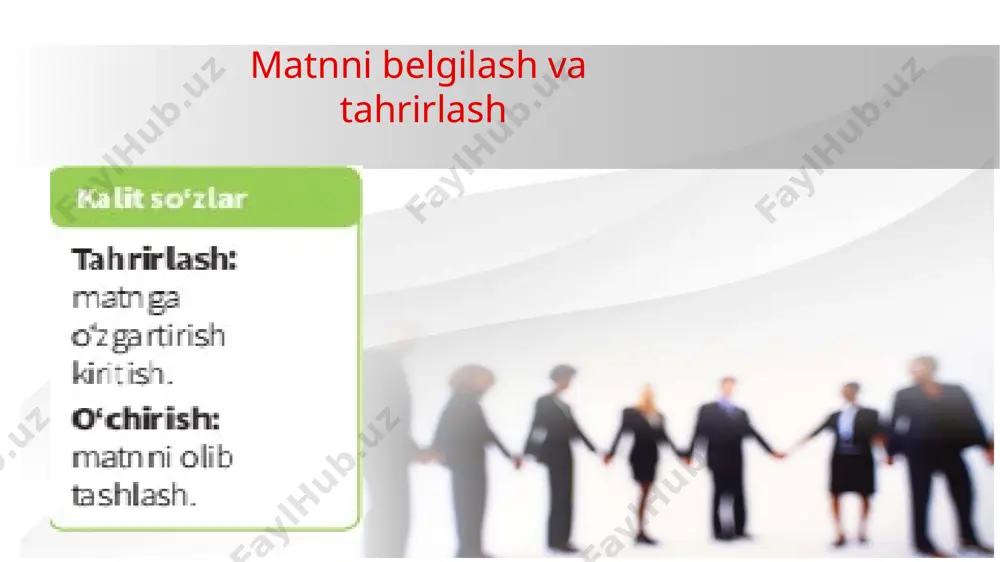 Matnni belgilash va tahrirlash

Kalit so‘zlar

Tahrirlash: matnga o‘zgartirish kiritish.

O‘chirish: matnni olib tashlash.

FaylHub.uz